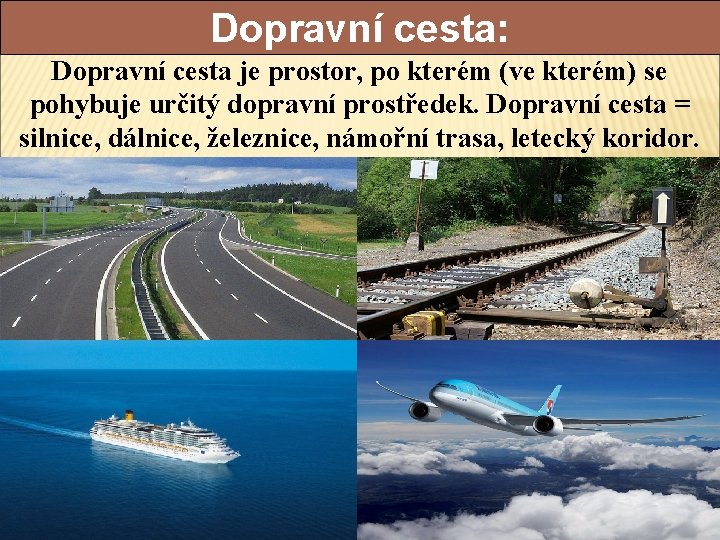 Dopravní cesta:

Dopravní cesta je prostor, po kterém (ve kterém) se pohybuje určitý dopravní prostředek. Dopravní cesta = silnice, dálnice, železnice, námořní trasa, letecký koridor.